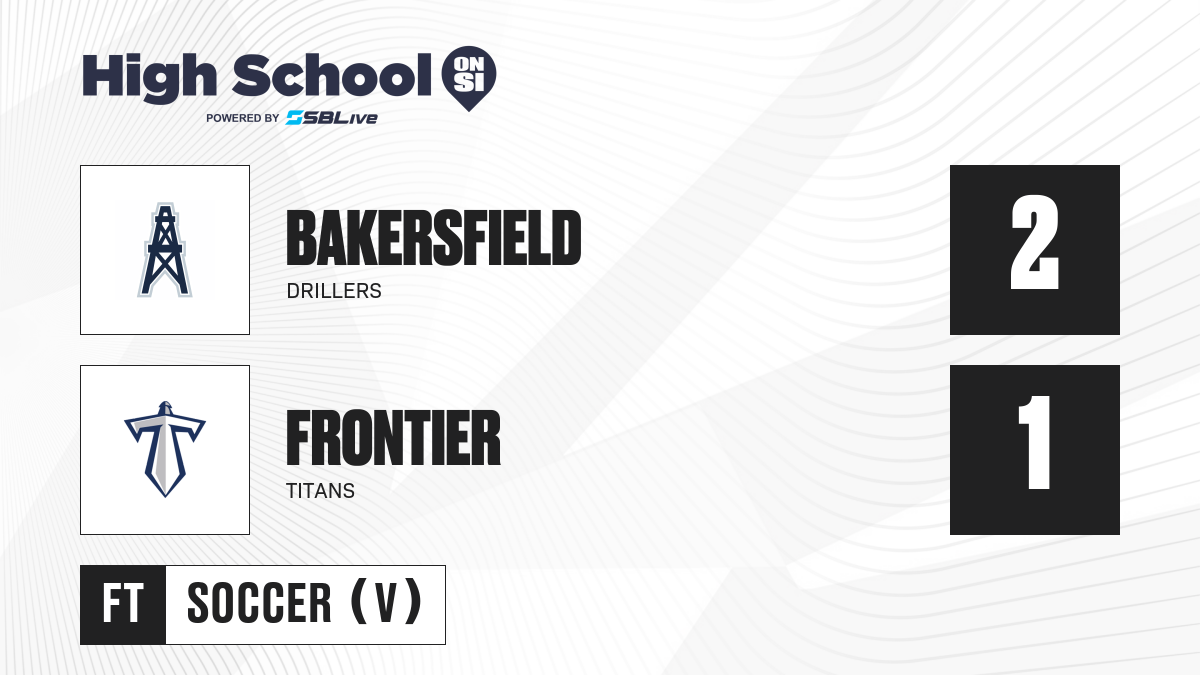 High School ON SI
POWERED BY SBLive

BAKERSFIELD
DRILLERS

2

FRONTIER
TITANS

1

FT SOCCER (V)